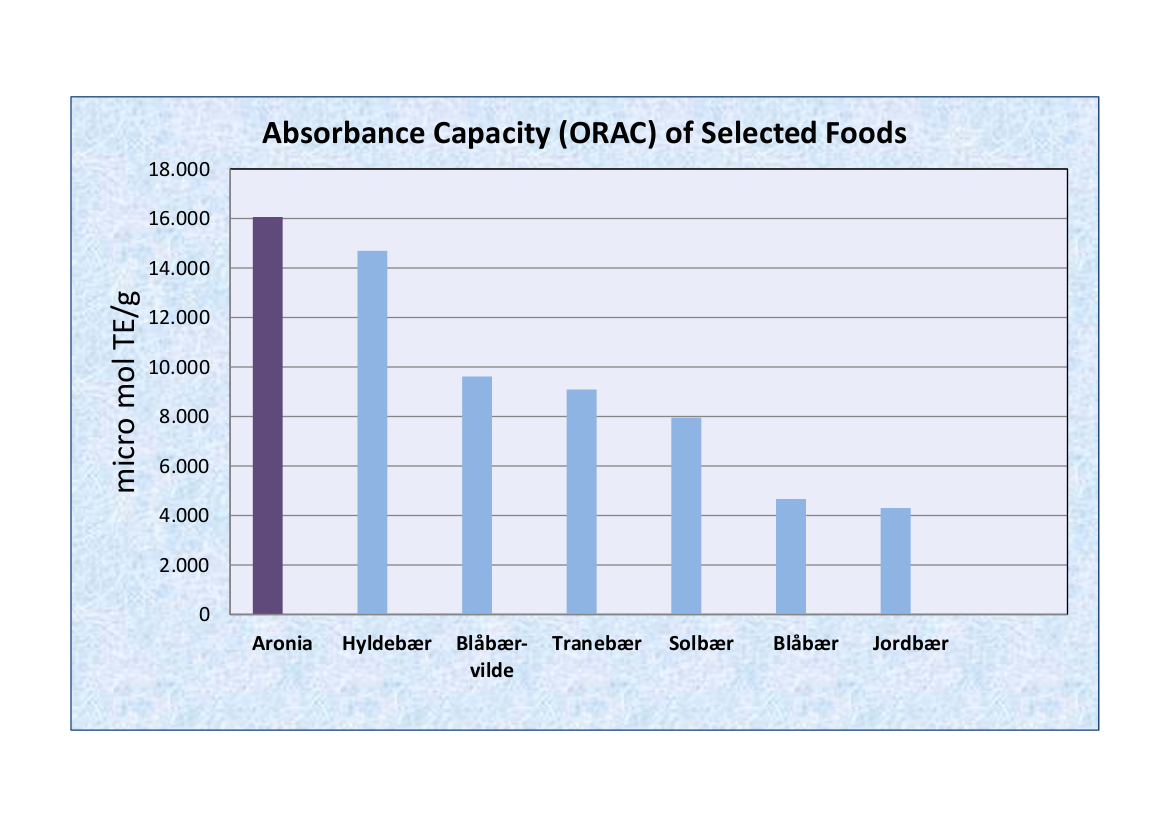 Absorbance Capacity (ORAC) of Selected Foods

micro mol TE/g

18.000
16.000
14.000
12.000
10.000
8.000
6.000
4.000
2.000
0

Aronia
Hyldebær
Blåbær-vilde
Tranebær
Solbær
Blåbær
Jordbær